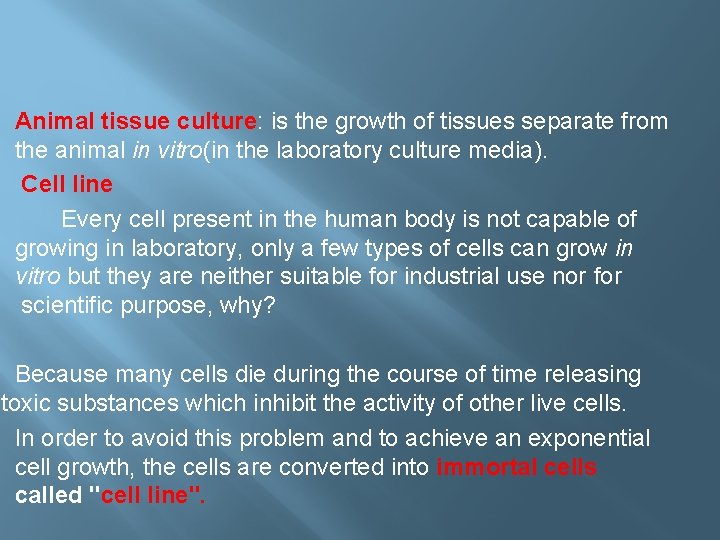 Animal tissue culture: is the growth of tissues separate from the animal in vitro(in the laboratory culture media).

Cell line

Every cell present in the human body is not capable of growing in laboratory, only a few types of cells can grow in vitro but they are neither suitable for industrial use nor for scientific purpose, why?

Because many cells die during the course of time releasing toxic substances which inhibit the activity of other live cells.

In order to avoid this problem and to achieve an exponential cell growth, the cells are converted into immortal cells called "cell line".